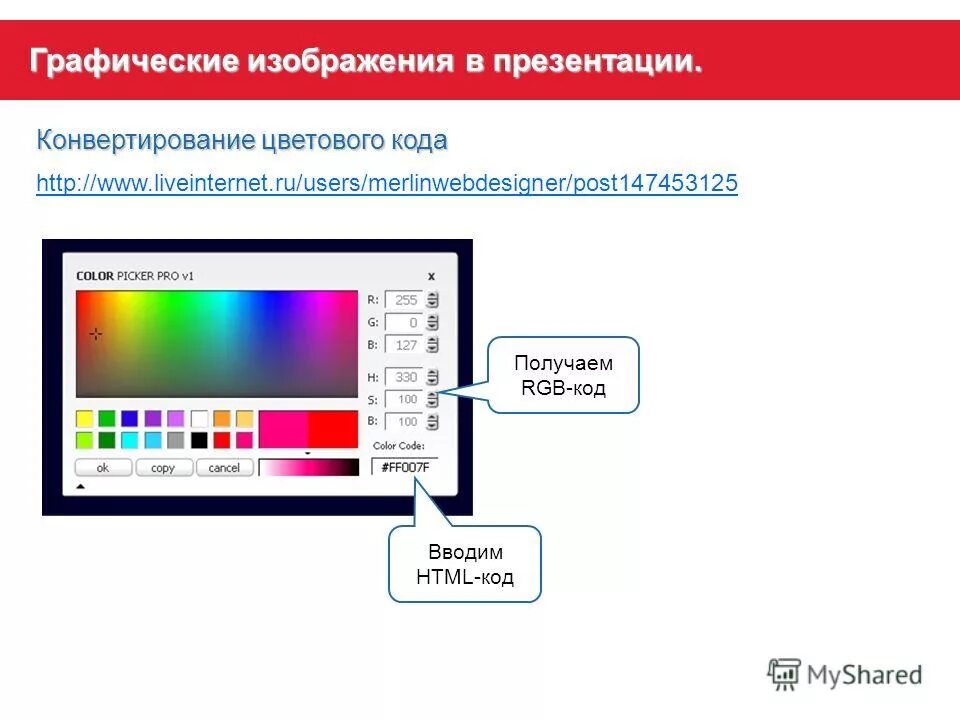 Графические изображения в презентации.

Конвертирование цветового кода

http://www.liveinternet.ru/users/merlinwebdesigner/post147453125

COLOR PICKER PRO v1

x

R: 255
G: 0
B: 127
H: 330
S: 100
B: 100

Color Code:
#FF007F

ok copy cancel

Получаем RGB-код

Вводим HTML-код

MyShared